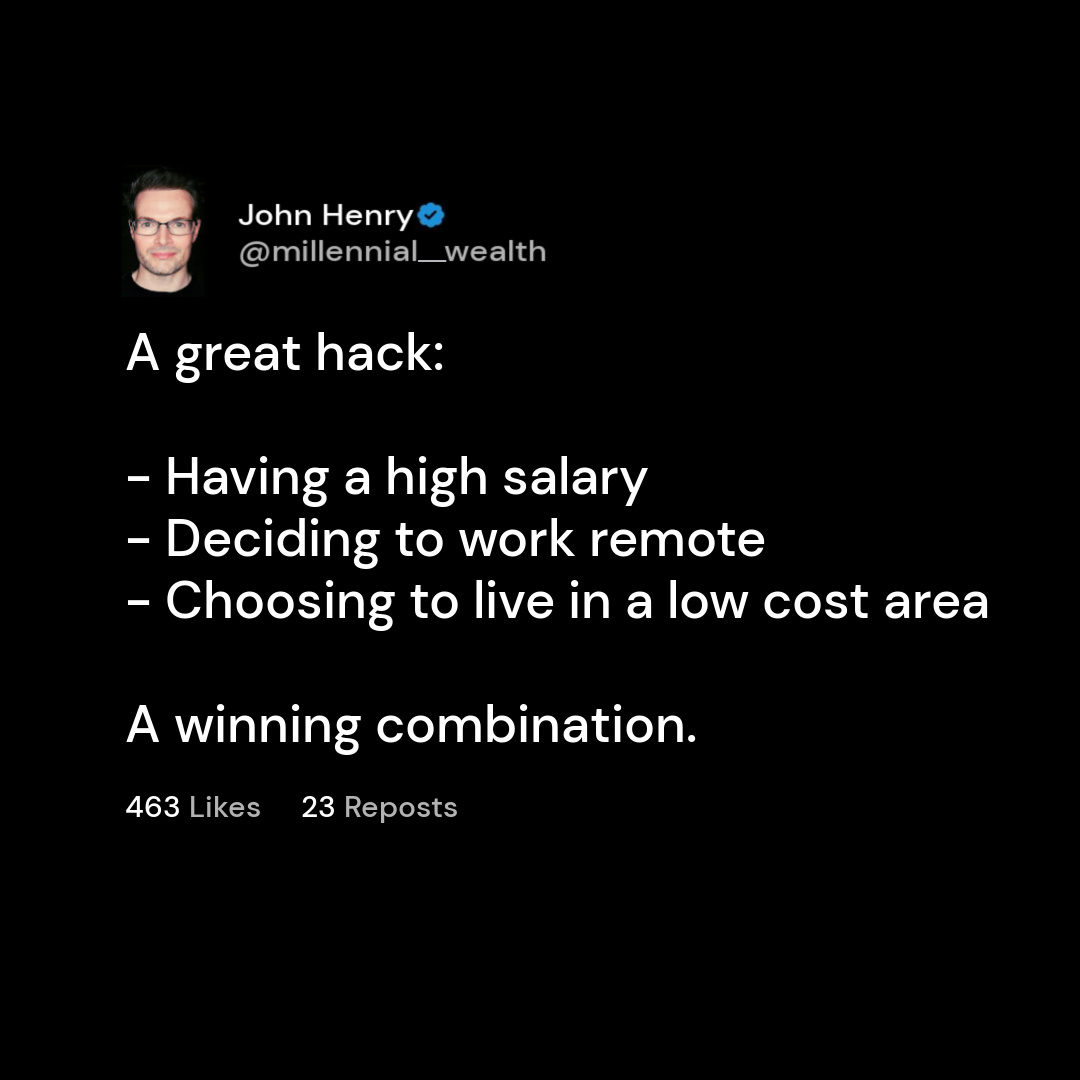 John Henry
@millennial__wealth

A great hack:

- Having a high salary
- Deciding to work remote
- Choosing to live in a low cost area

A winning combination.

463 Likes 23 Reposts